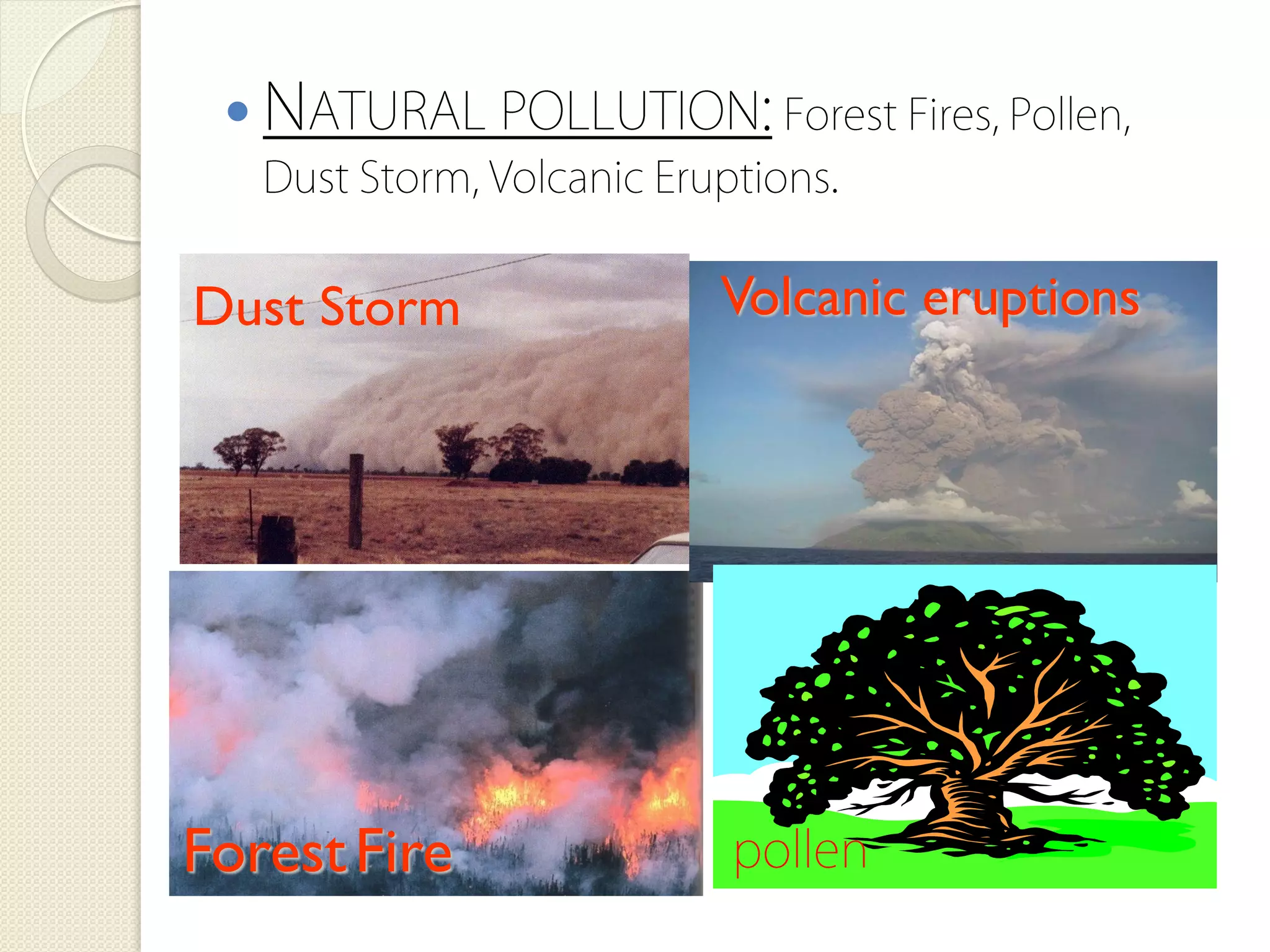 • NATURAL POLLUTION: Forest Fires, Pollen, Dust Storm, Volcanic Eruptions.

Dust Storm

Volcanic eruptions

Forest Fire

pollen